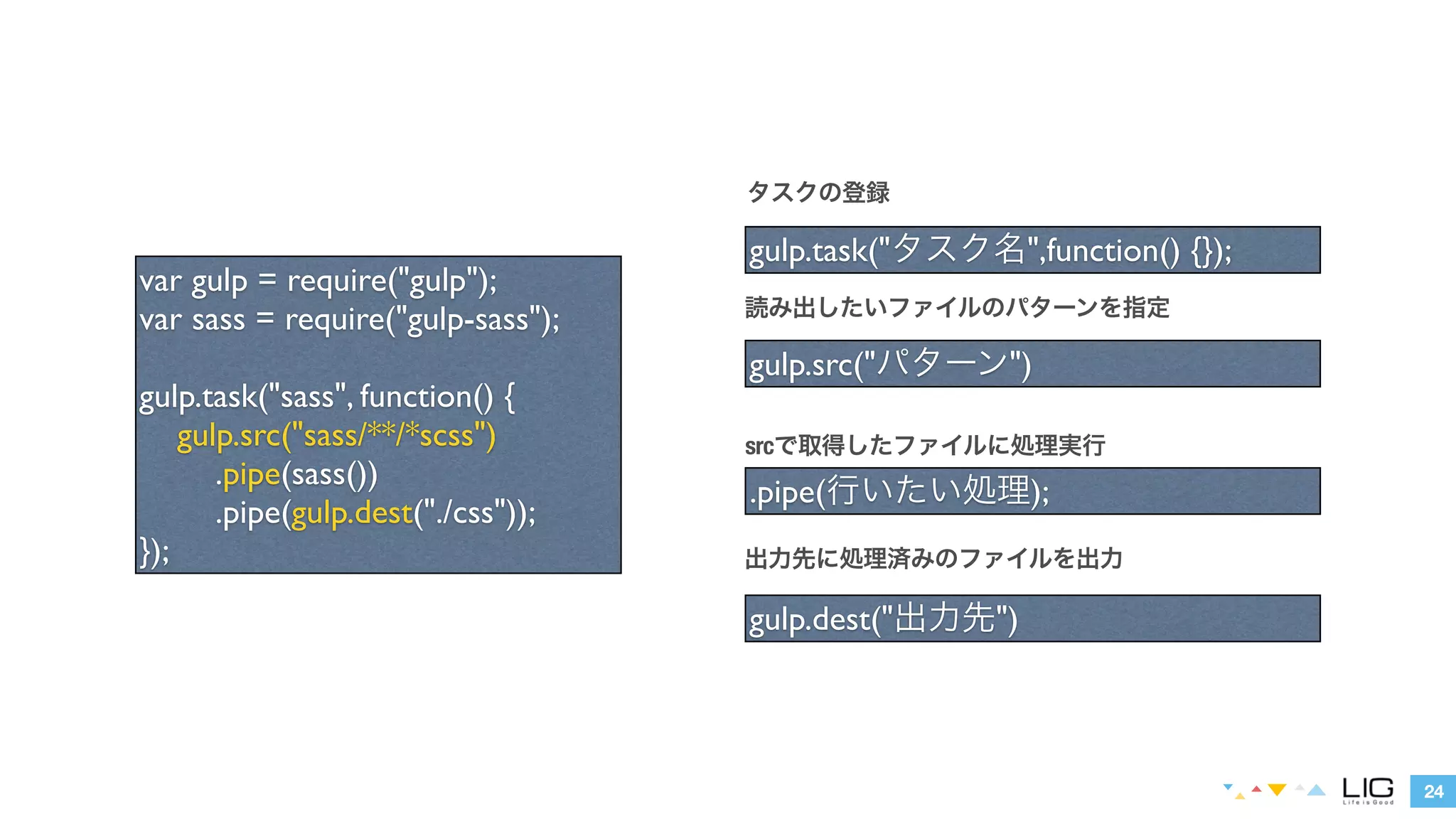 var gulp = require("gulp");
var sass = require("gulp-sass");

gulp.task("sass", function() {
gulp.src("sass/**/*scss")
.pipe(sass())
.pipe(gulp.dest("./css"));
});

タスクの登録

gulp.task("タスク名",function() {});

読み出したいファイルのパターンを指定

gulp.src("パターン")

srcで取得したファイルに処理実行

.pipe(行いたい処理);

出力先に処理済みのファイルを出力

gulp.dest("出力先")

LIG
Life is Good
24